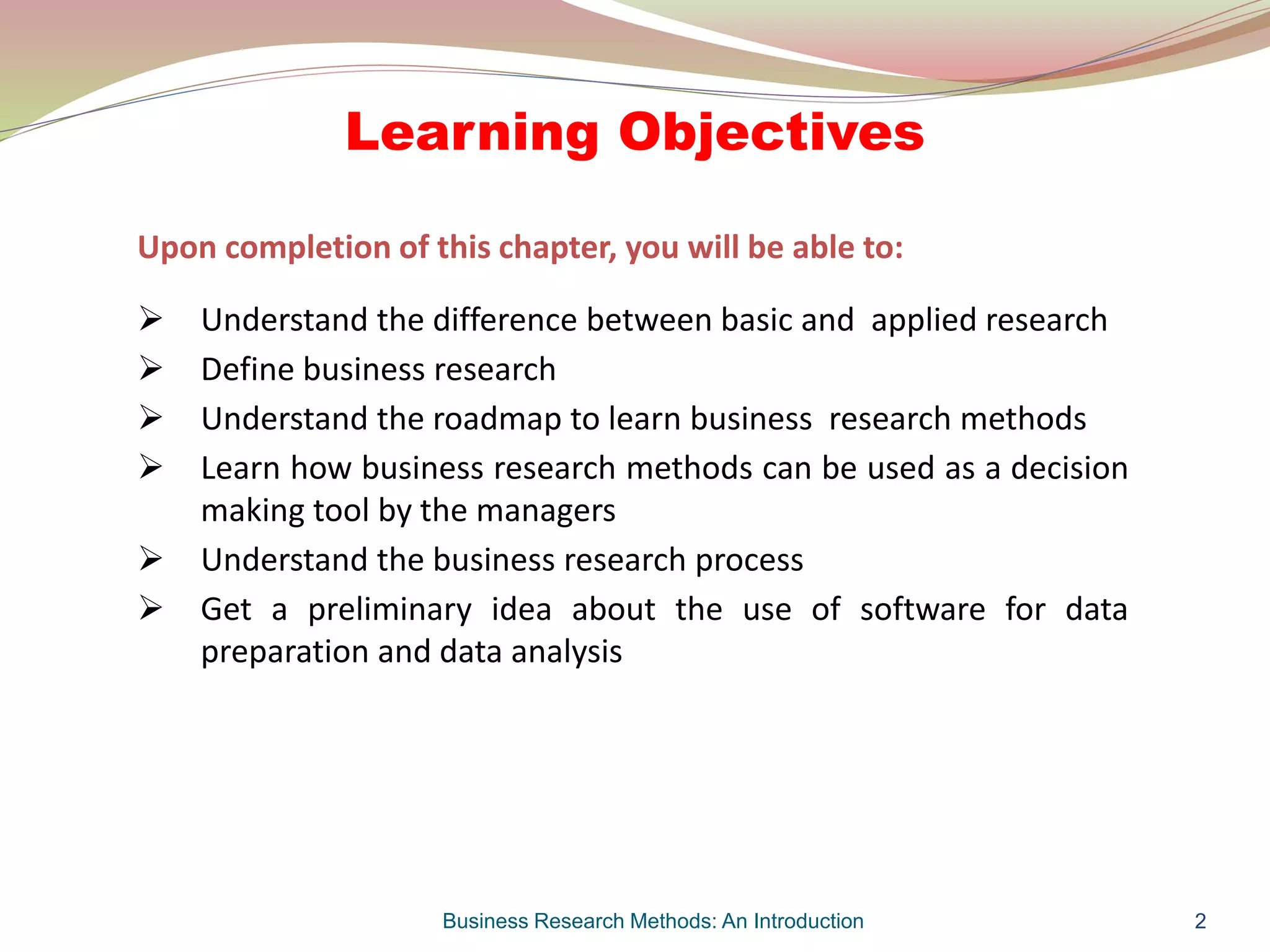 Learning Objectives

Upon completion of this chapter, you will be able to:

➢ Understand the difference between basic and applied research
➢ Define business research
➢ Understand the roadmap to learn business research methods
➢ Learn how business research methods can be used as a decision making tool by the managers
➢ Understand the business research process
➢ Get a preliminary idea about the use of software for data preparation and data analysis

Business Research Methods: An Introduction

2